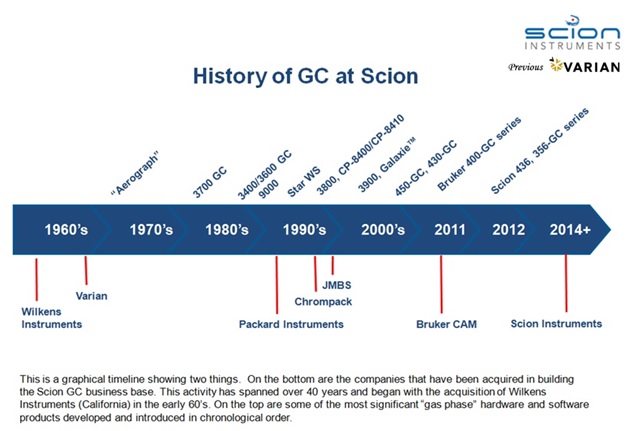 scion
INSTRUMENTS
Previous VARIAN

History of GC at Scion

"Aerograph"
3700 GC
3400/3600 GC
9000
Star WS
3800, CP-8400/CP-8410
3900, Galaxie™
450-GC, 430-GC
Bruker 400-GC series
Scion 436, 356-GC series

1960's
1970's
1980's
1990's
2000's
2011
2012
2014+

Wilkens Instruments
Varian
Packard Instruments
Chrompack
JMBS
Bruker CAM
Scion Instruments

This is a graphical timeline showing two things. On the bottom are the companies that have been acquired in building the Scion GC business base. This activity has spanned over 40 years and began with the acquisition of Wilkens Instruments (California) in the early 60's. On the top are some of the most significant "gas phase" hardware and software products developed and introduced in chronological order.